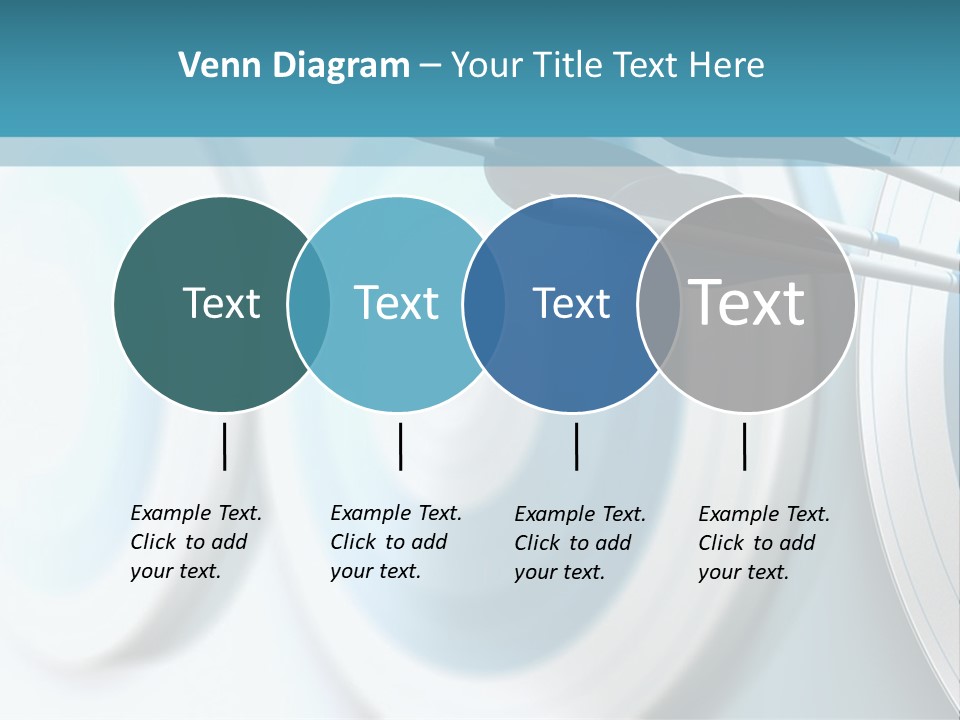 Venn Diagram – Your Title Text Here

Text

Text

Text

Text

Example Text. Click to add your text.

Example Text. Click to add your text.

Example Text. Click to add your text.

Example Text. Click to add your text.